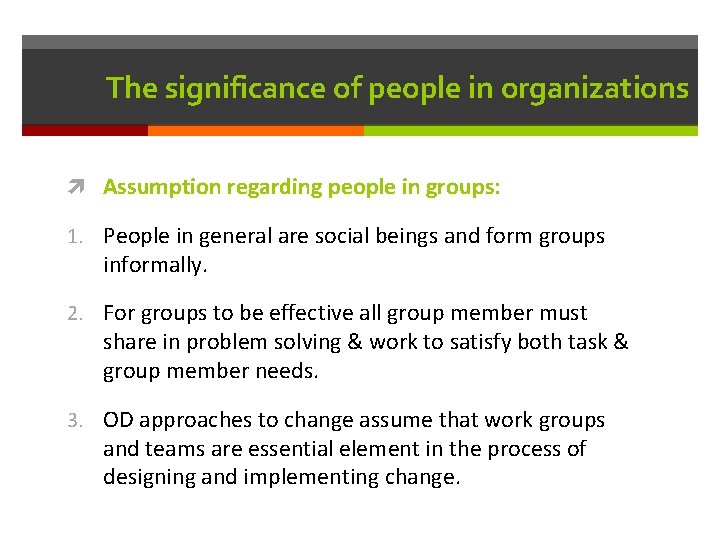 The significance of people in organizations

Assumption regarding people in groups:

1. People in general are social beings and form groups informally.

2. For groups to be effective all group member must share in problem solving & work to satisfy both task & group member needs.

3. OD approaches to change assume that work groups and teams are essential element in the process of designing and implementing change.